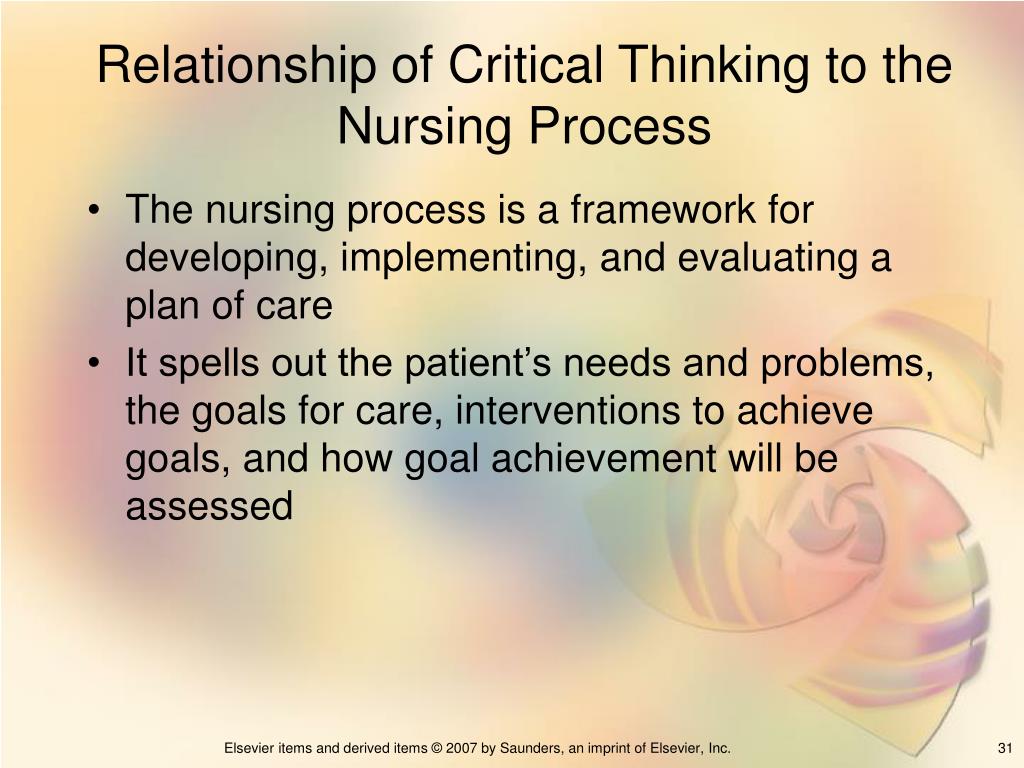 Relationship of Critical Thinking to the Nursing Process

• The nursing process is a framework for developing, implementing, and evaluating a plan of care
• It spells out the patient’s needs and problems, the goals for care, interventions to achieve goals, and how goal achievement will be assessed

Elsevier items and derived items © 2007 by Saunders, an imprint of Elsevier, Inc.

31